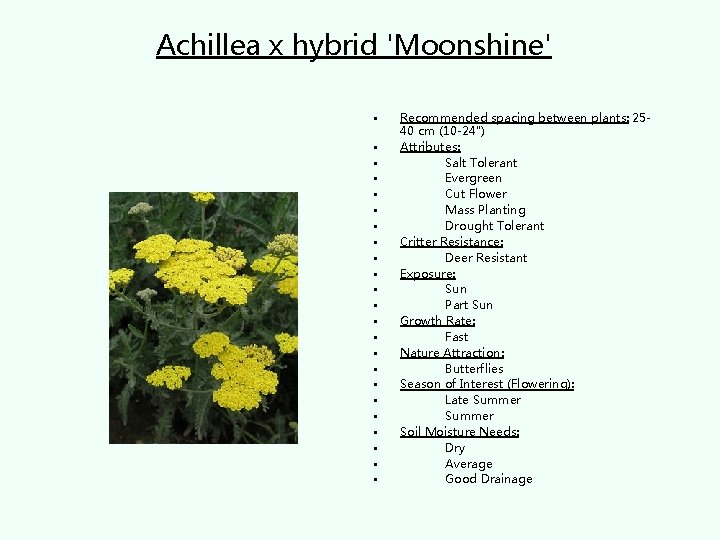 Achillea x hybrid 'Moonshine'

- Recommended spacing between plants: 25-40 cm (10-24")
- Attributes:
- Salt Tolerant
- Evergreen
- Cut Flower
- Mass Planting
- Drought Tolerant
- Critter Resistance:
- Deer Resistant
- Exposure:
- Sun
- Part Sun
- Growth Rate:
- Fast
- Nature Attraction:
- Butterflies
- Season of Interest (Flowering):
- Late Summer
- Summer
- Soil Moisture Needs:
- Dry
- Average
- Good Drainage